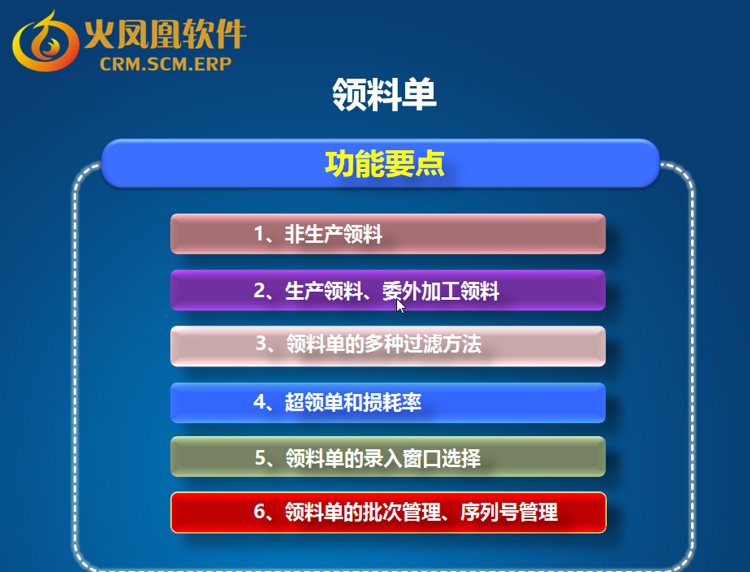 火凤凰软件
CRM.SCM.ERP

领料单

功能要点

1、非生产领料

2、生产领料、委外加工领料

3、领料单的多种过滤方法

4、超领单和损耗率

5、领料单的录入窗口选择

6、领料单的批次管理、序列号管理